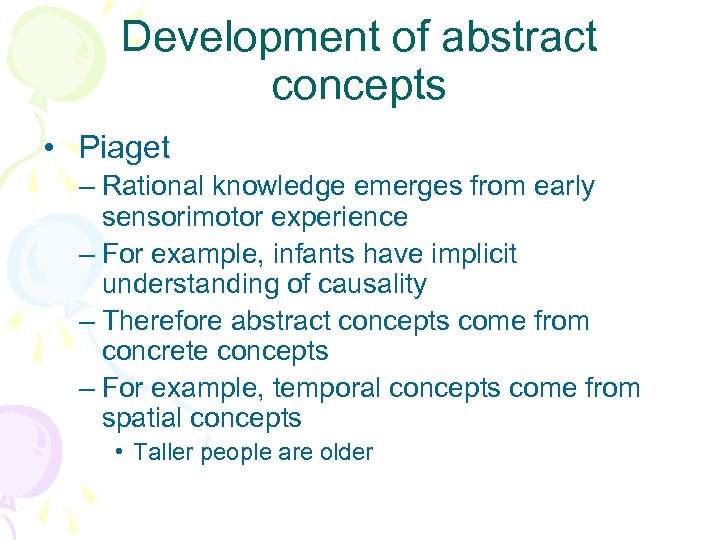 Development of abstract concepts

• Piaget
– Rational knowledge emerges from early sensorimotor experience
– For example, infants have implicit understanding of causality
– Therefore abstract concepts come from concrete concepts
– For example, temporal concepts come from spatial concepts
• Taller people are older